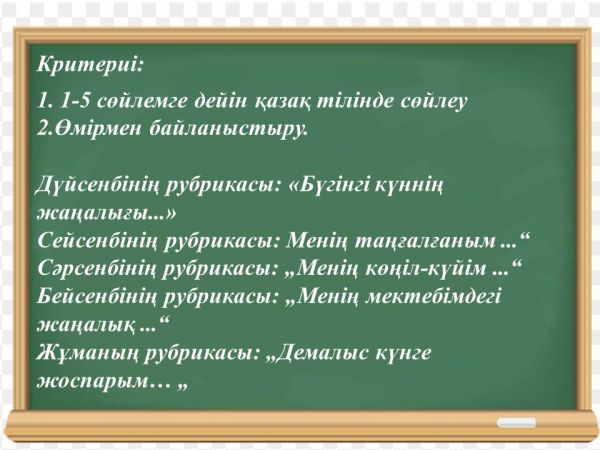 Критериі:

1. 1-5 сөйлемге дейін қазақ тілінде сөйлеу
2.Өмірмен байланыстыру.

Дүйсенбінің рубрикасы: «Бүгінгі күннің жаңалығы...»
Сейсенбінің рубрикасы: Менің таңғалғаным ...“
Сәрсенбінің рубрикасы: „Менің көңіл-күйім ...“
Бейсенбінің рубрикасы: „Менің мектебімдегі жаңалық ...“
Жұманың рубрикасы: „Демалыс күнге жоспарым… „